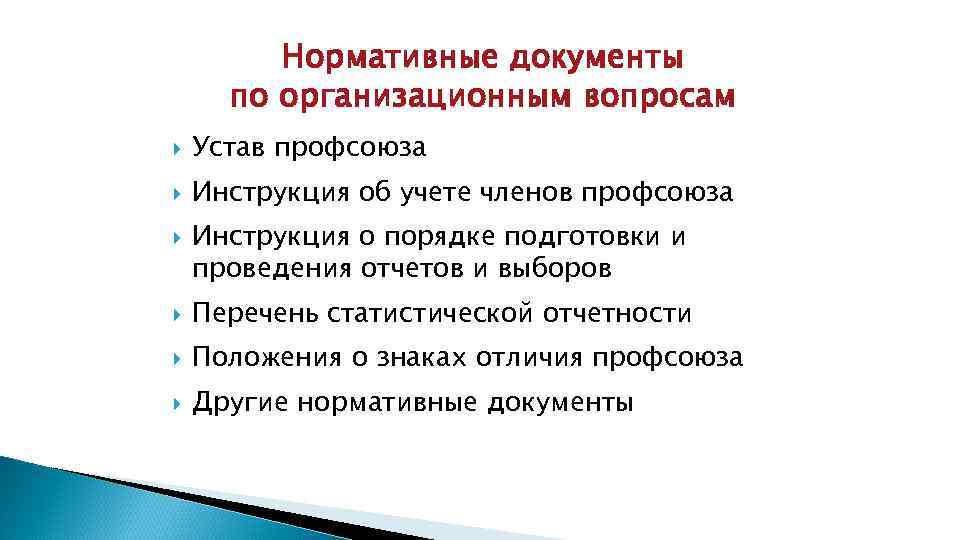 Нормативные документы
по организационным вопросам

Устав профсоюза

Инструкция об учете членов профсоюза

Инструкция о порядке подготовки и проведения отчетов и выборов

Перечень статистической отчетности

Положения о знаках отличия профсоюза

Другие нормативные документы